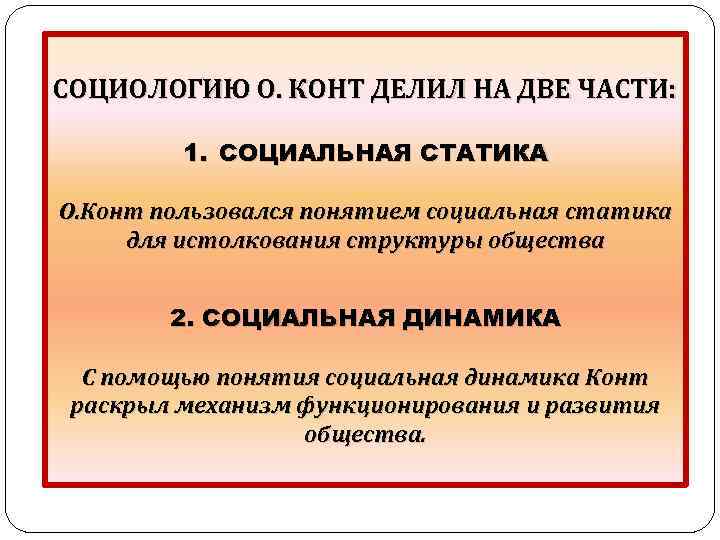 СОЦИОЛОГИЮ О. КОНТ ДЕЛИЛ НА ДВЕ ЧАСТИ:

1. СОЦИАЛЬНАЯ СТАТИКА

О.Конт пользовался понятием социальная статика для истолкования структуры общества

2. СОЦИАЛЬНАЯ ДИНАМИКА

С помощью понятия социальная динамика Конт раскрыл механизм функционирования и развития общества.